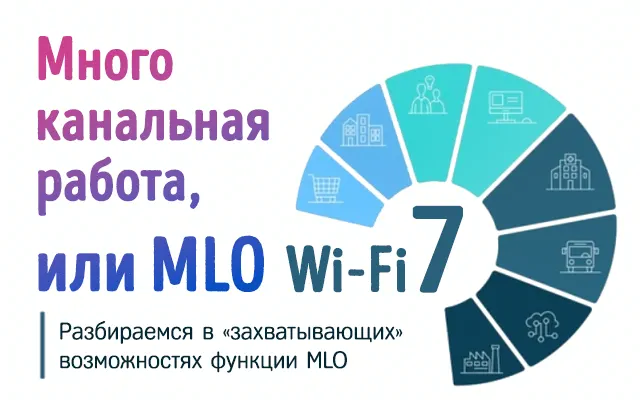 Много канальная работа, или MLO Wi-Fi 7

Разбираемся в «захватывающих» возможностях функции MLO